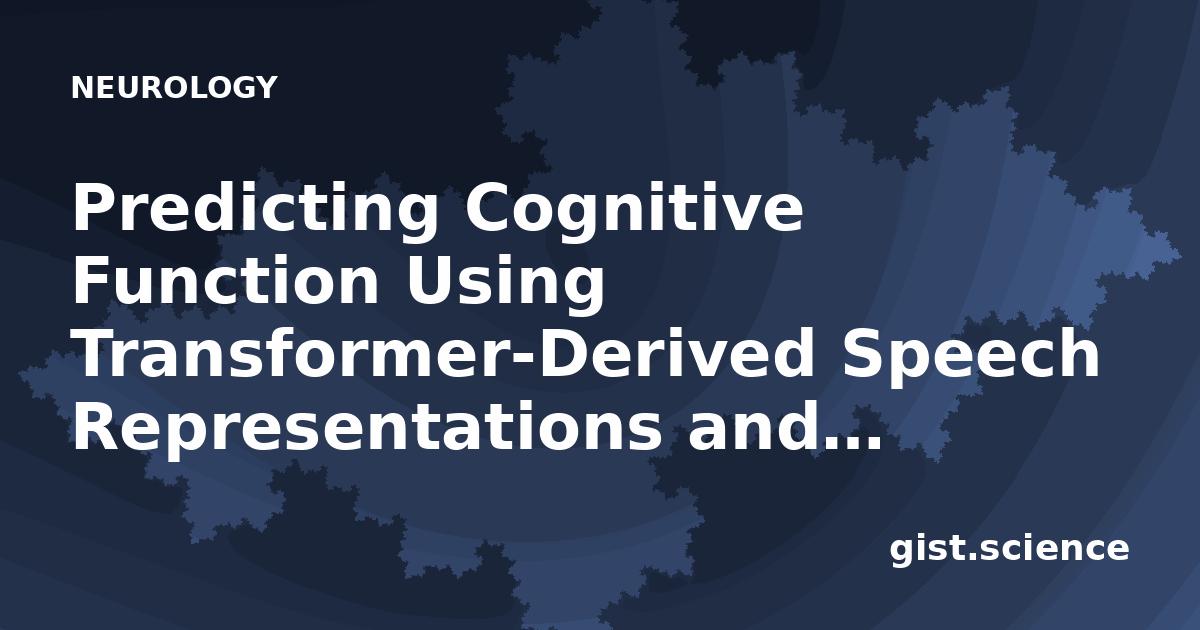 NEUROLOGY

Predicting Cognitive Function Using Transformer-Derived Speech Representations and...

gist.science